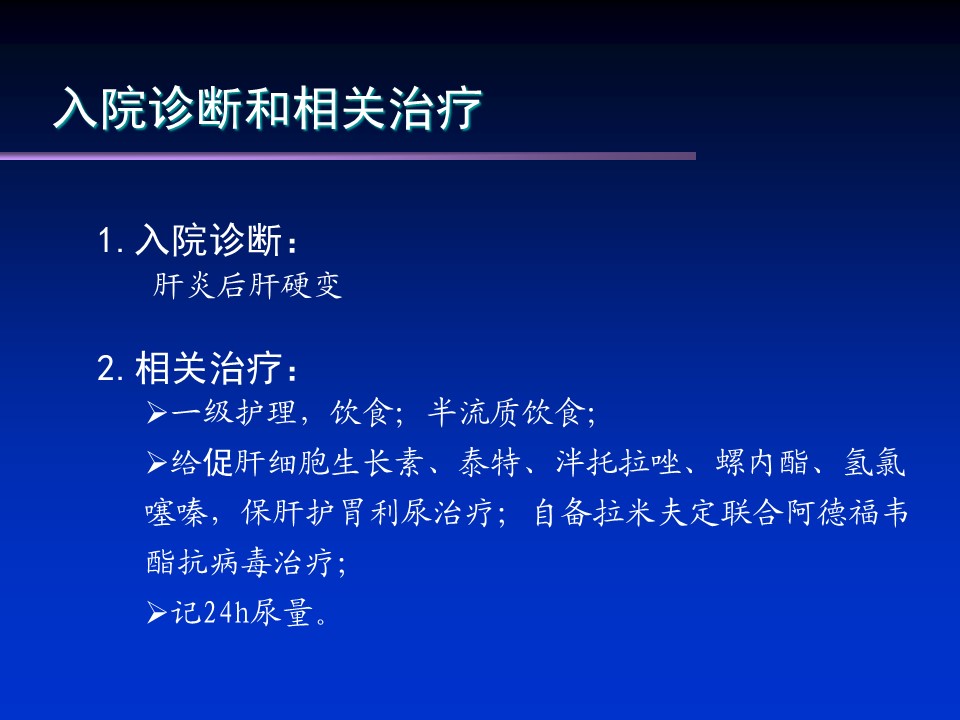 入院诊断和相关治疗

1. 入院诊断：
肝炎后肝硬变

2. 相关治疗：
➢一级护理，饮食；半流质饮食；
➢给促肝细胞生长素、泰特、泮托拉唑、螺内酯、氢氯噻嗪，保肝护胃利尿治疗；自备拉米夫定联合阿德福韦酯抗病毒治疗；
➢记24h尿量。